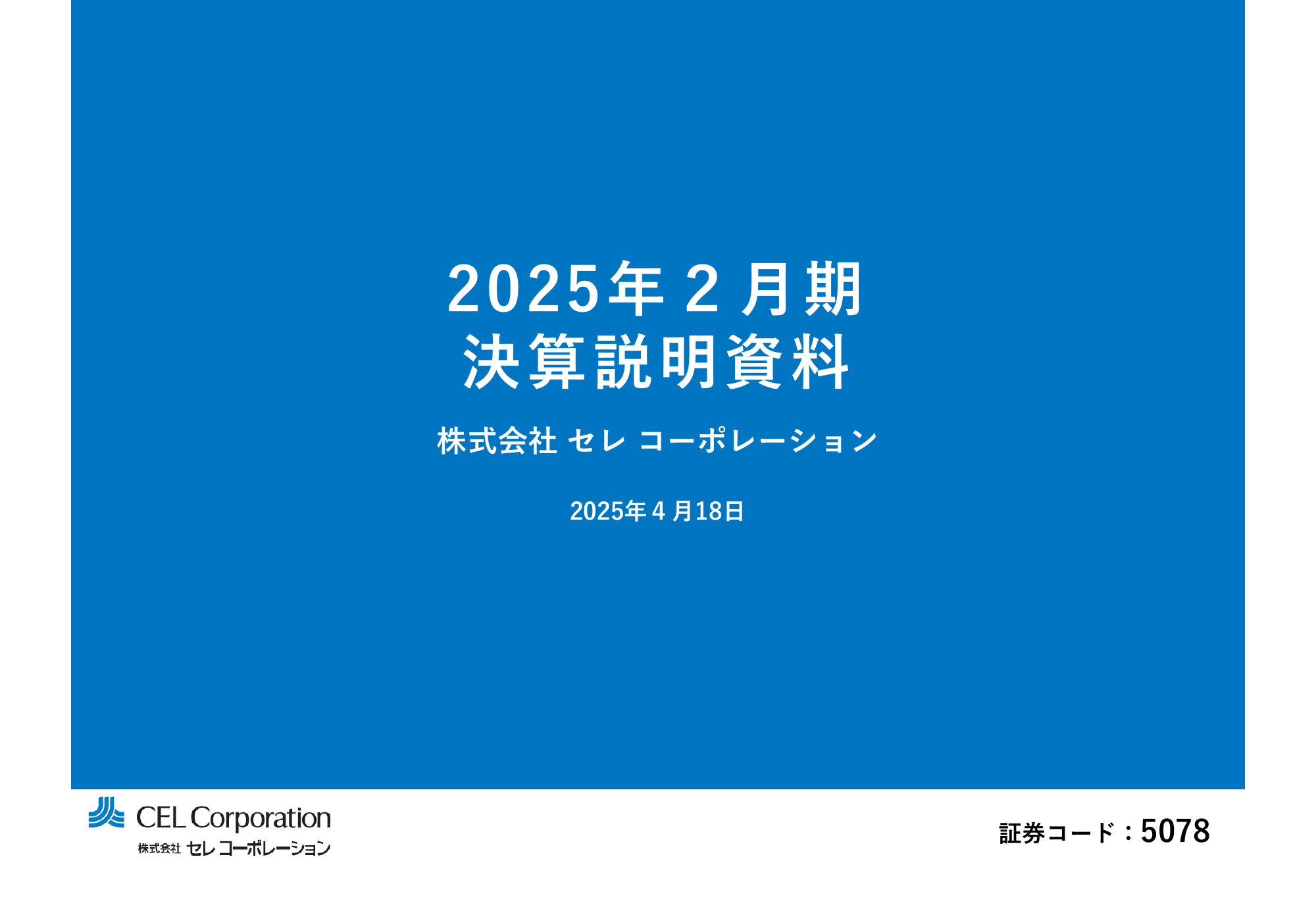 2025年２月期
決算説明資料

株式会社 セレ コーポレーション

2025年４月18日

CEL Corporation
株式会社 セレ コーポレーション

証券コード：5078